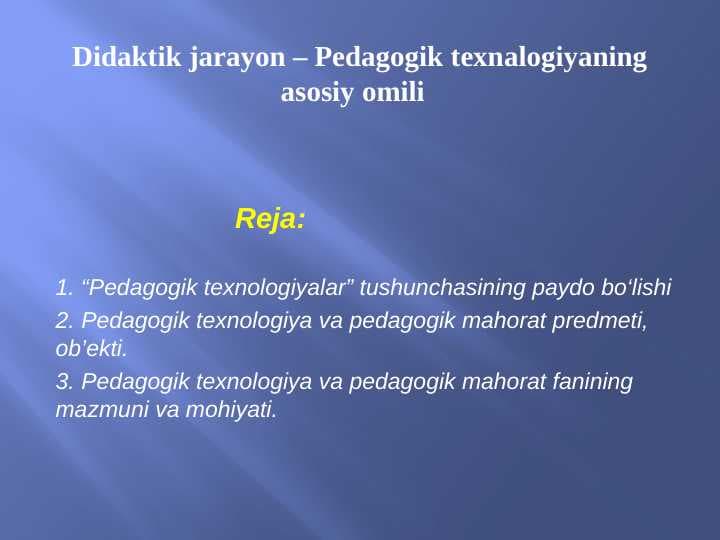 Didaktik jarayon – Pedagogik texnalogiyaning asosiy omili

Reja:

1. “Pedagogik texnologiyalar” tushunchasining paydo bo‘lishi

2. Pedagogik texnologiya va pedagogik mahorat predmeti, ob’ekti.

3. Pedagogik texnologiya va pedagogik mahorat fanining mazmuni va mohiyati.